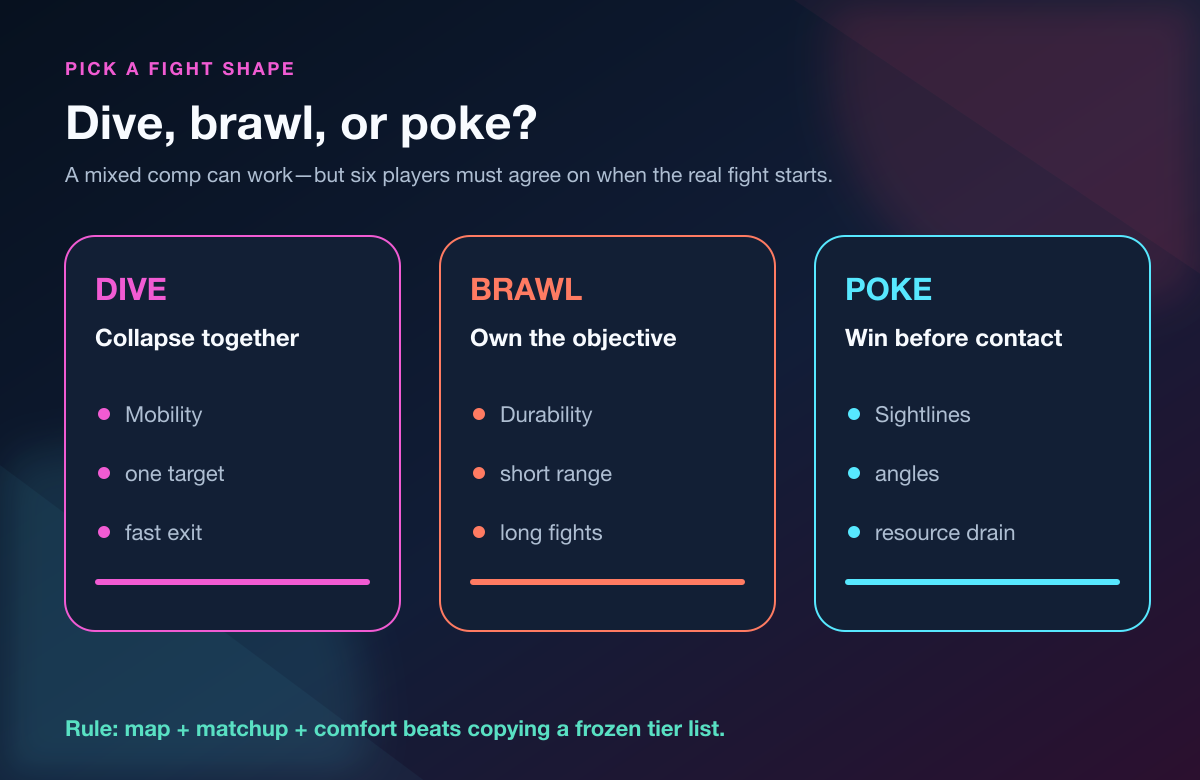 PICK A FIGHT SHAPE

Dive, brawl, or poke?

A mixed comp can work—but six players must agree on when the real fight starts.

DIVE

Collapse together

• Mobility
• one target
• fast exit

BRAWL

Own the objective

• Durability
• short range
• long fights

POKE

Win before contact

• Sightlines
• angles
• resource drain

Rule: map + matchup + comfort beats copying a frozen tier list.